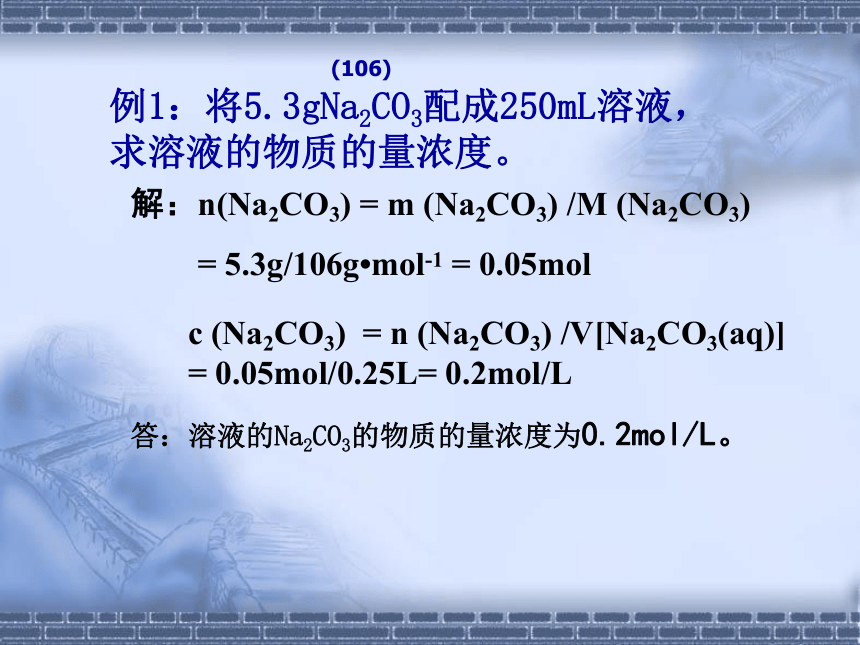 (106)

例1：将5.3g$Na_2CO_3$配成250mL溶液，求溶液的物质的量浓度。

解：$n(Na_2CO_3) = m (Na_2CO_3) /M (Na_2CO_3)$

$= 5.3g/106g•mol^{-1} = 0.05mol$

$c (Na_2CO_3) = n (Na_2CO_3) /V[Na_2CO_3(aq)]$
$= 0.05mol/0.25L= 0.2mol/L$

答：溶液的$Na_2CO_3$的物质的量浓度为0.2mol/L。